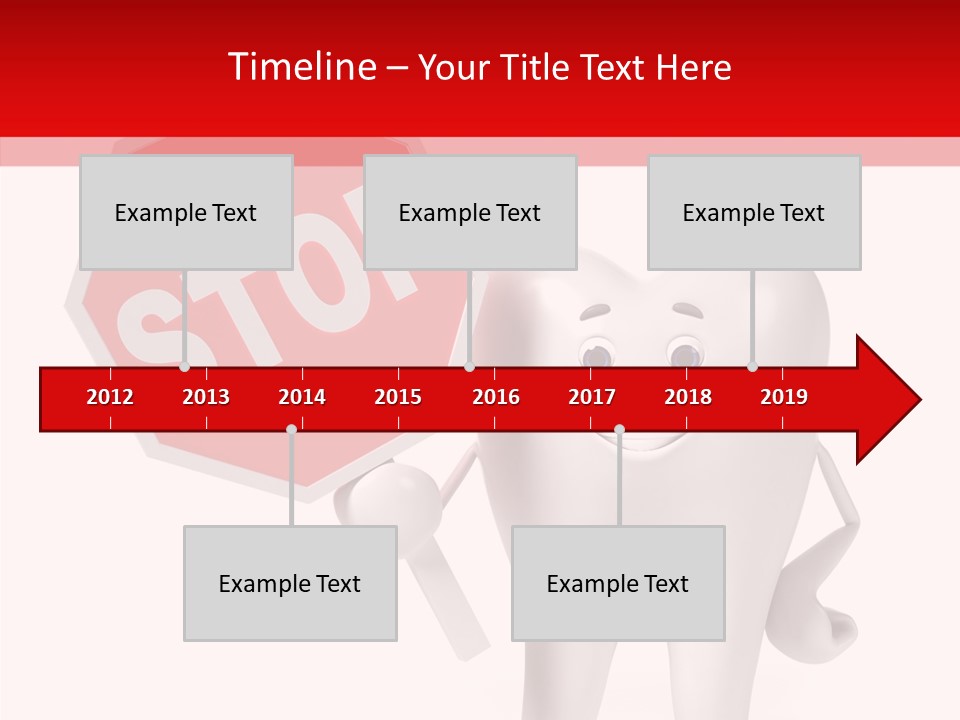 Timeline – Your Title Text Here

Example Text

Example Text

Example Text

STOP

2012 2013 2014 2015 2016 2017 2018 2019

Example Text

Example Text